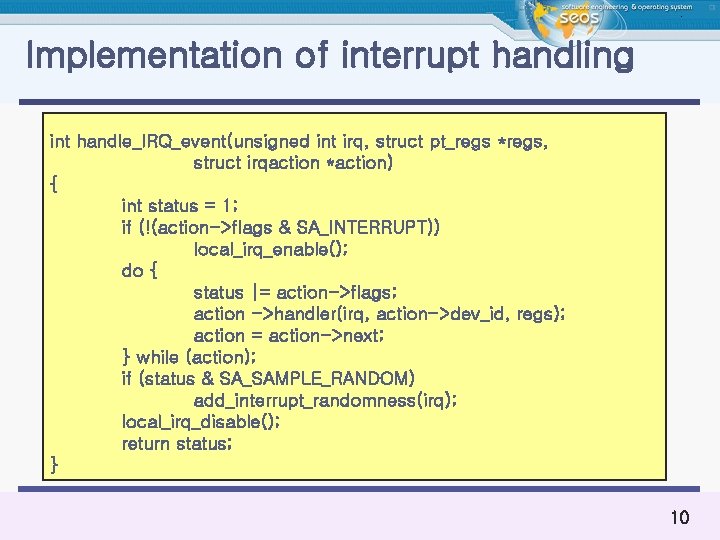 software engineering & operating system
seos

Implementation of interrupt handling

int handle_IRQ_event(unsigned int irq, struct pt_regs *regs,
struct irqaction *action)
{
int status = 1;
if (!(action->flags & SA_INTERRUPT))
local_irq_enable();
do {
status |= action->flags;
action ->handler(irq, action->dev_id, regs);
action = action->next;
} while (action);
if (status & SA_SAMPLE_RANDOM)
add_interrupt_randomness(irq);
local_irq_disable();
return status;
}

10